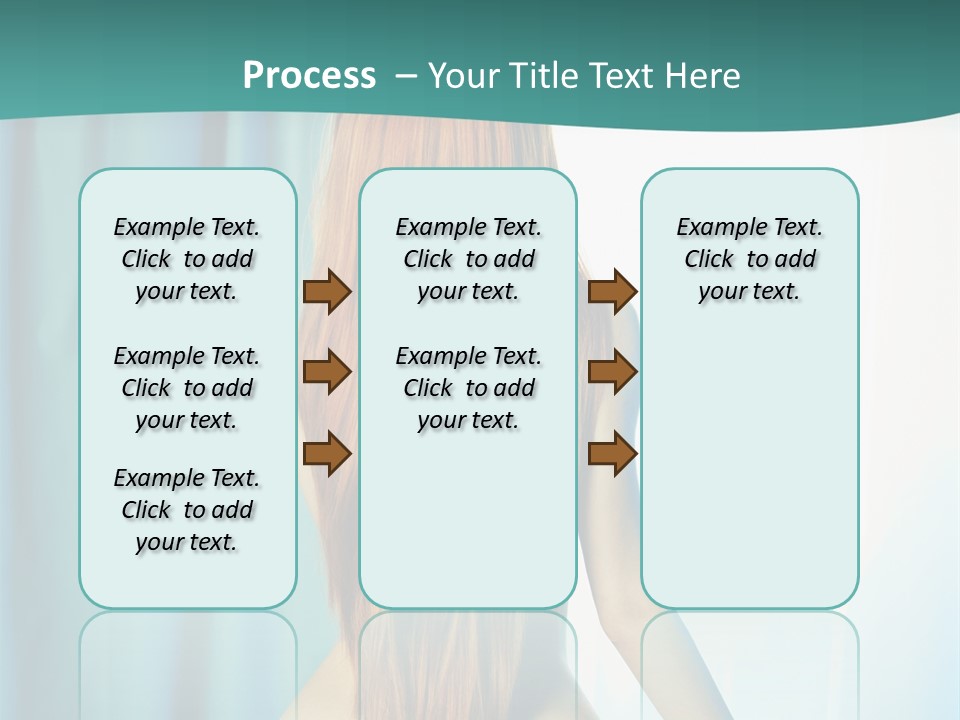 Process – Your Title Text Here

Example Text. Click to add your text.

Example Text. Click to add your text.

Example Text. Click to add your text.

Example Text. Click to add your text.

Example Text. Click to add your text.

Example Text. Click to add your text.